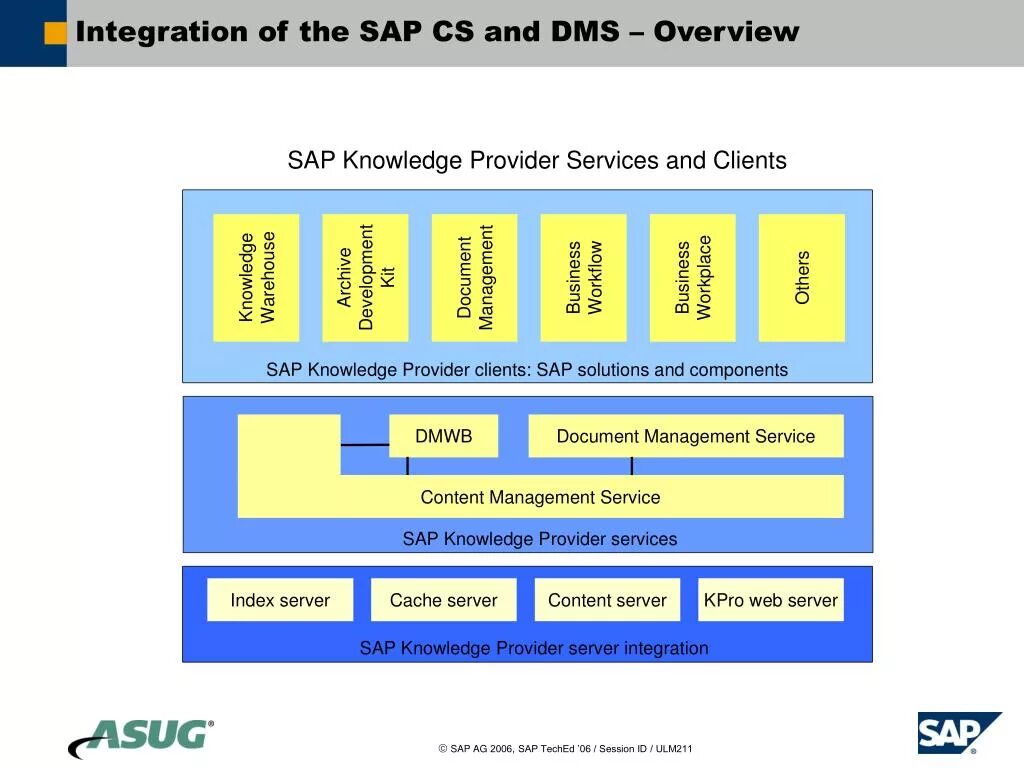 Integration of the SAP CS and DMS – Overview

SAP Knowledge Provider Services and Clients

Knowledge Warehouse

Archive Development Kit

Document Management

Business Workflow

Business Workplace

Others

SAP Knowledge Provider clients: SAP solutions and components

DMWB

Document Management Service

Content Management Service

SAP Knowledge Provider services

Index server

Cache server

Content server

KPro web server

SAP Knowledge Provider server integration

ASUG®

© SAP AG 2006, SAP TechEd '06 / Session ID / ULM211

SAP®